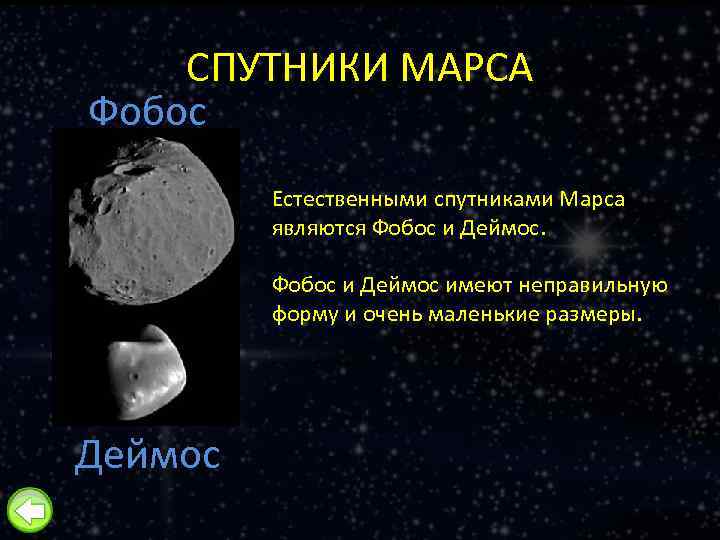 СПУТНИКИ МАРСА

Фобос

Естественными спутниками Марса являются Фобос и Деймос.

Фобос и Деймос имеют неправильную форму и очень маленькие размеры.

Деймос